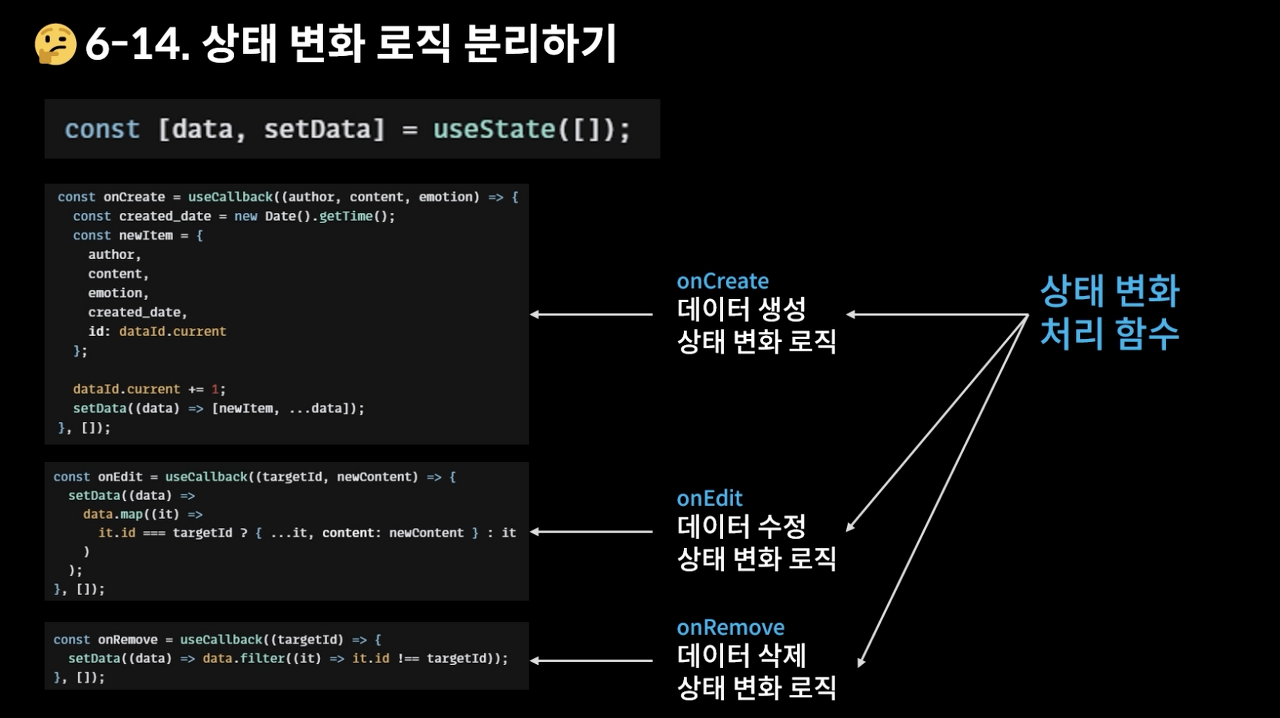 6-14. 상태 변화 로직 분리하기

const [data, setData] = useState([]);

const onCreate = useCallback((author, content, emotion) => {
  const created_date = new Date().getTime();
  const newItem = {
    author,
    content,
    emotion,
    created_date,
    id: dataId.current
  };

  dataId.current += 1;
  setData((data) => [newItem, ...data]);
}, []);

const onEdit = useCallback((targetId, newContent) => {
  setData((data) =>
    data.map((it) =>
      it.id === targetId ? { ...it, content: newContent } : it
    )
  );
}, []);

const onRemove = useCallback((targetId) => {
  setData((data) => data.filter((it) => it.id !== targetId));
}, []);

onCreate
데이터 생성
상태 변화 로직

onEdit
데이터 수정
상태 변화 로직

onRemove
데이터 삭제
상태 변화 로직

상태 변화
처리 함수